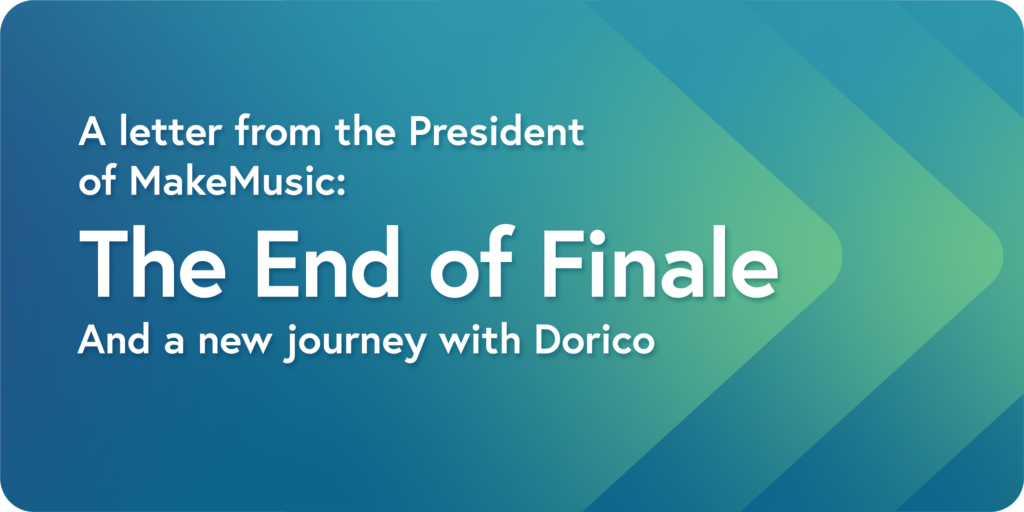 A letter from the President of MakeMusic:

The End of Finale

And a new journey with Dorico